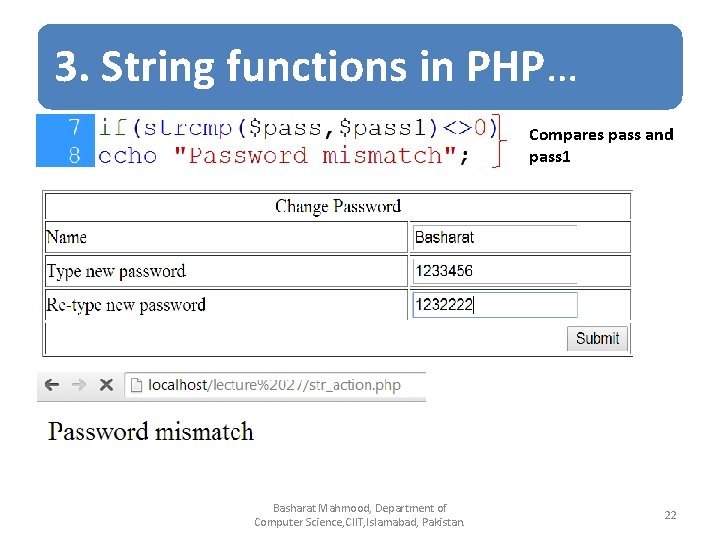 3. String functions in PHP…

7 if(strcmp($pass,$pass1)<>0)
8 echo "Password mismatch";

Compares pass and pass1

| Change Password | |
|---|---|
| Name | Basharat |
| Type new password | 1233456 |
| Re-type new password | 1232222 |
| | Submit |

localhost/lecture%2027/str_action.php

Password mismatch

Basharat Mahmood, Department of Computer Science,CIIT,Islamabad, Pakistan.

22